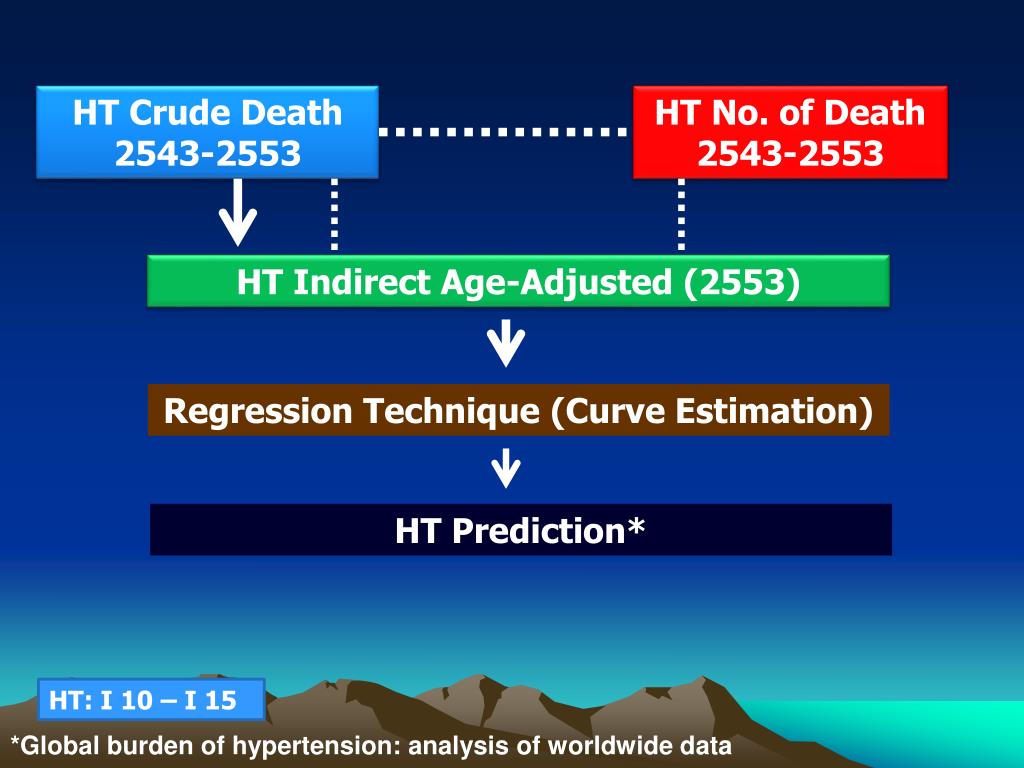 HT Crude Death
2543-2553

HT No. of Death
2543-2553

HT Indirect Age-Adjusted (2553)

Regression Technique (Curve Estimation)

HT Prediction*

HT: I 10 – I 15

*Global burden of hypertension: analysis of worldwide data